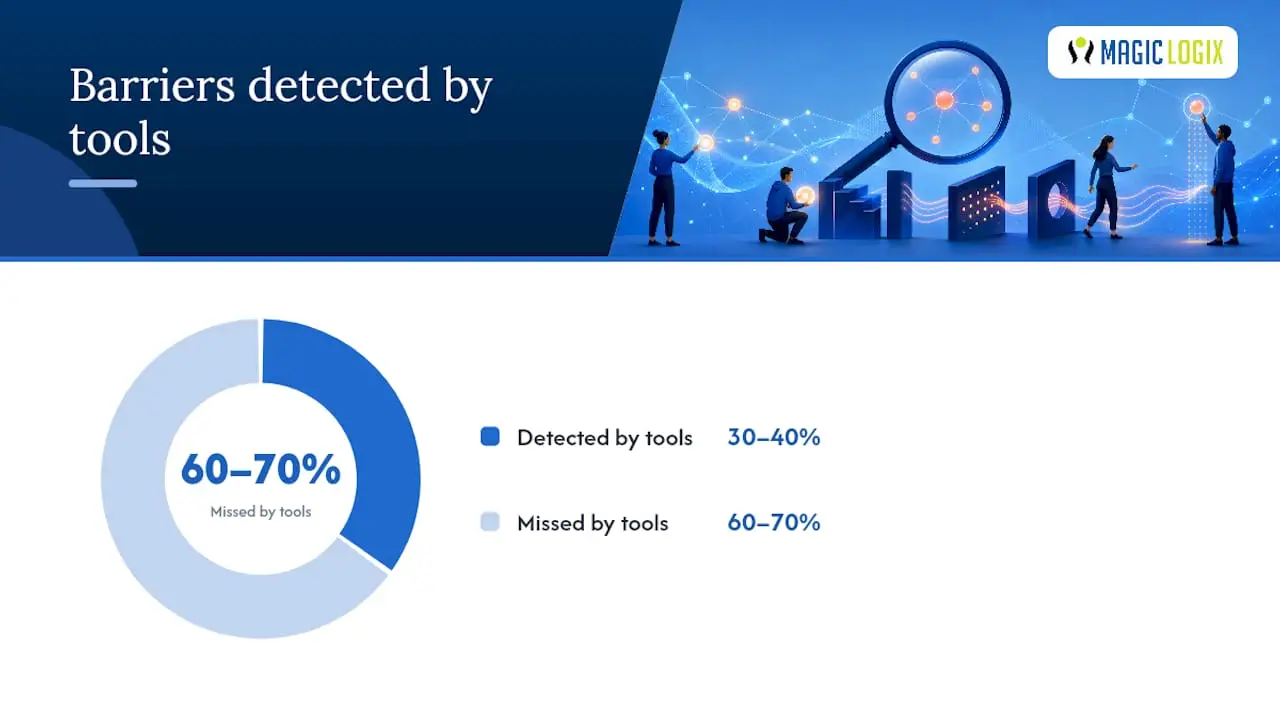 Barriers detected by tools

MAGIC LOGIX

60–70%
Missed by tools

Detected by tools 30–40%

Missed by tools 60–70%